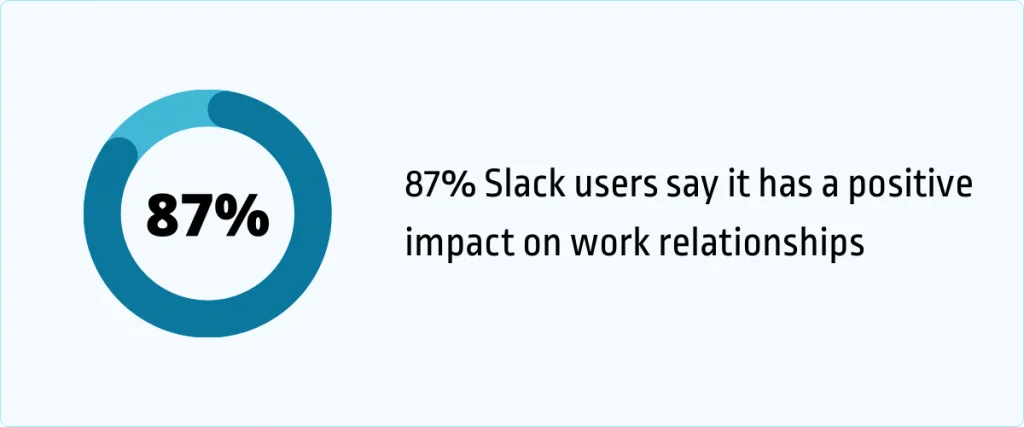 87%

87% Slack users say it has a positive impact on work relationships